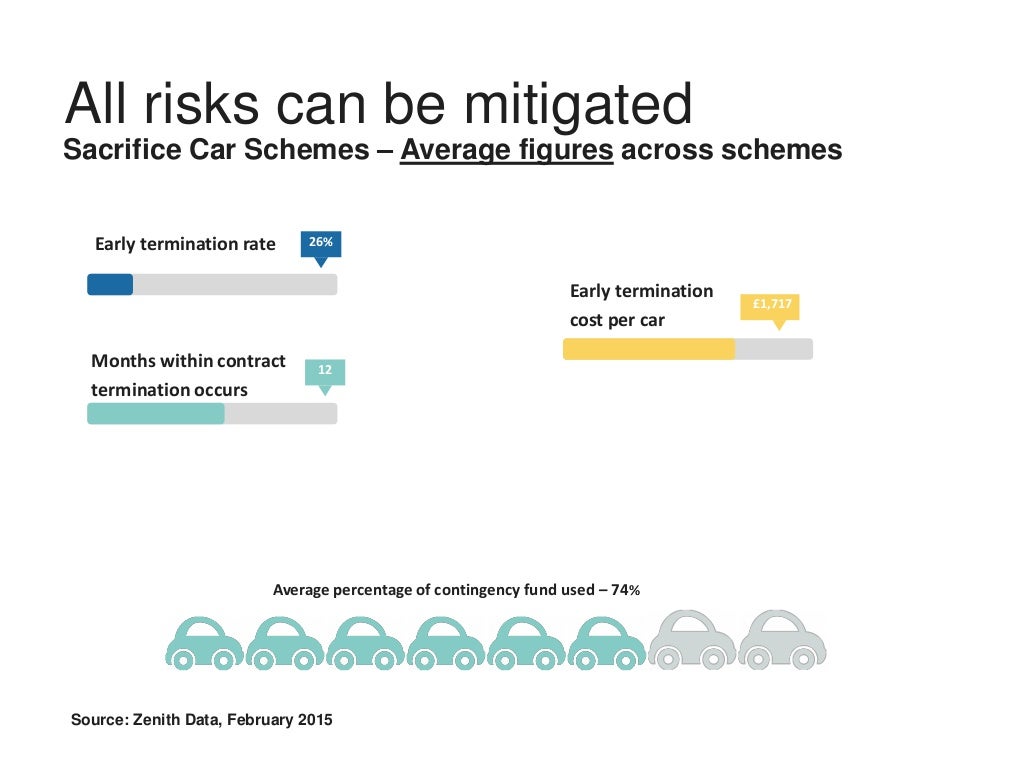 All risks can be mitigated

Sacrifice Car Schemes – Average figures across schemes

Early termination rate 26%

Months within contract termination occurs 12

Early termination cost per car £1,717

Average percentage of contingency fund used – 74%

Source: Zenith Data, February 2015